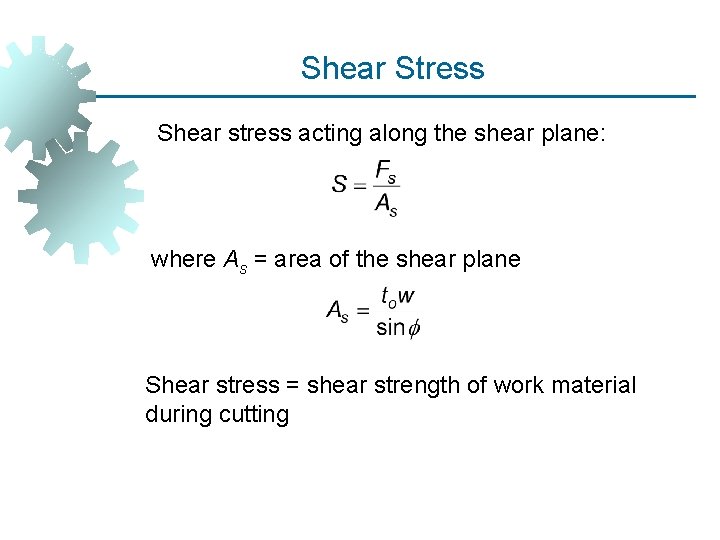 Shear Stress

Shear stress acting along the shear plane:

$S = \frac{F_s}{A_s}$

where $A_s$ = area of the shear plane

$A_s = \frac{t_o w}{\sin\phi}$

Shear stress = shear strength of work material during cutting